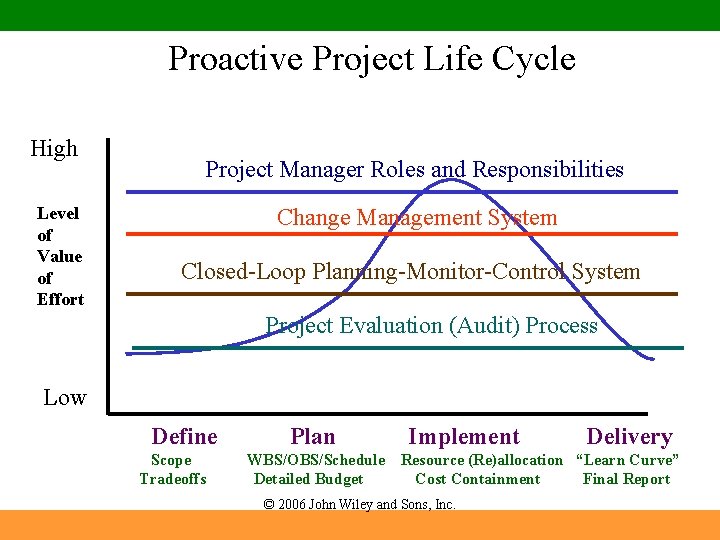 Proactive Project Life Cycle

High

Level of Value of Effort

Low

Project Manager Roles and Responsibilities

Change Management System

Closed-Loop Planning-Monitor-Control System

Project Evaluation (Audit) Process

Define
Scope
Tradeoffs

Plan
WBS/OBS/Schedule
Detailed Budget

Implement
Resource (Re)allocation
Cost Containment

Delivery
"Learn Curve"
Final Report

© 2006 John Wiley and Sons, Inc.